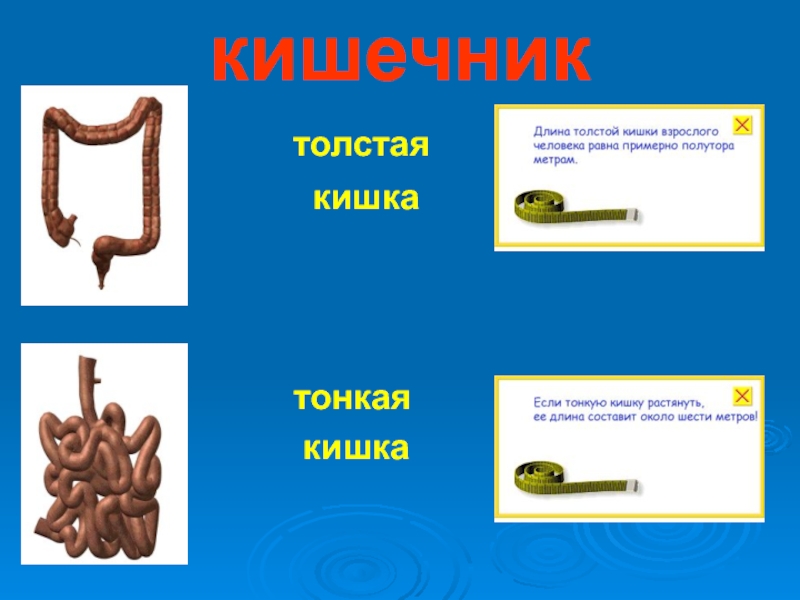 кишечник

толстая
кишка

Длина толстой кишки взрослого человека равна примерно полутора метрам.

тонкая
кишка

Если тонкую кишку растянуть, ее длина составит около шести метров!